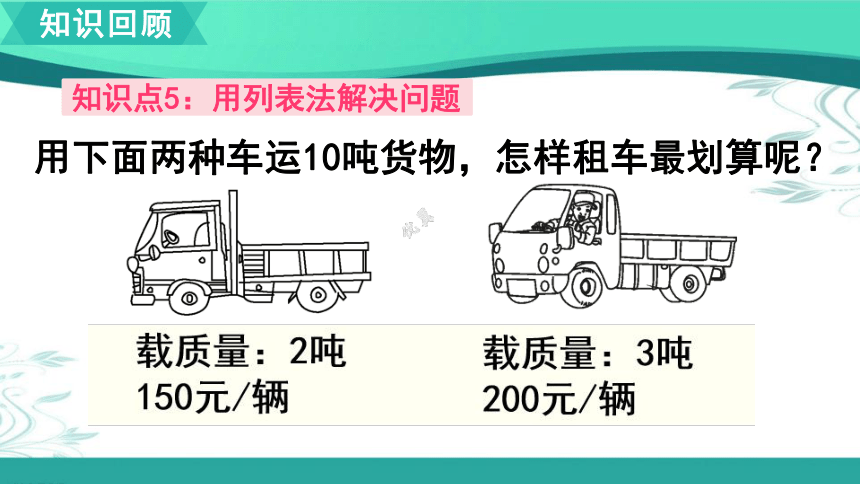 知识回顾

知识点5：用列表法解决问题

用下面两种车运10吨货物，怎样租车最划算呢？

载质量：2吨
150元/辆

载质量：3吨
200元/辆